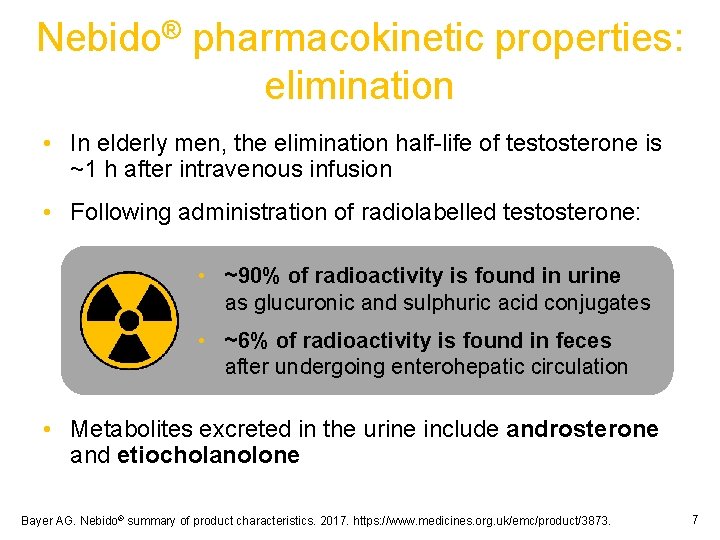 Nebido® pharmacokinetic properties: elimination

• In elderly men, the elimination half-life of testosterone is ~1 h after intravenous infusion

• Following administration of radiolabelled testosterone:

• ~90% of radioactivity is found in urine as glucuronic and sulphuric acid conjugates

• ~6% of radioactivity is found in feces after undergoing enterohepatic circulation

• Metabolites excreted in the urine include androsterone and etiocholanolone

Bayer AG. Nebido® summary of product characteristics. 2017. https://www.medicines.org.uk/emc/product/3873.

7